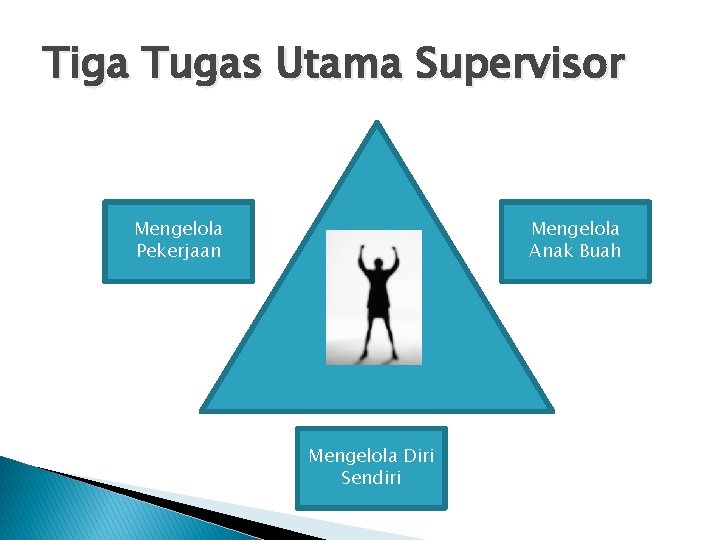 Tiga Tugas Utama Supervisor

Mengelola Pekerjaan

Mengelola Anak Buah

Mengelola Diri Sendiri